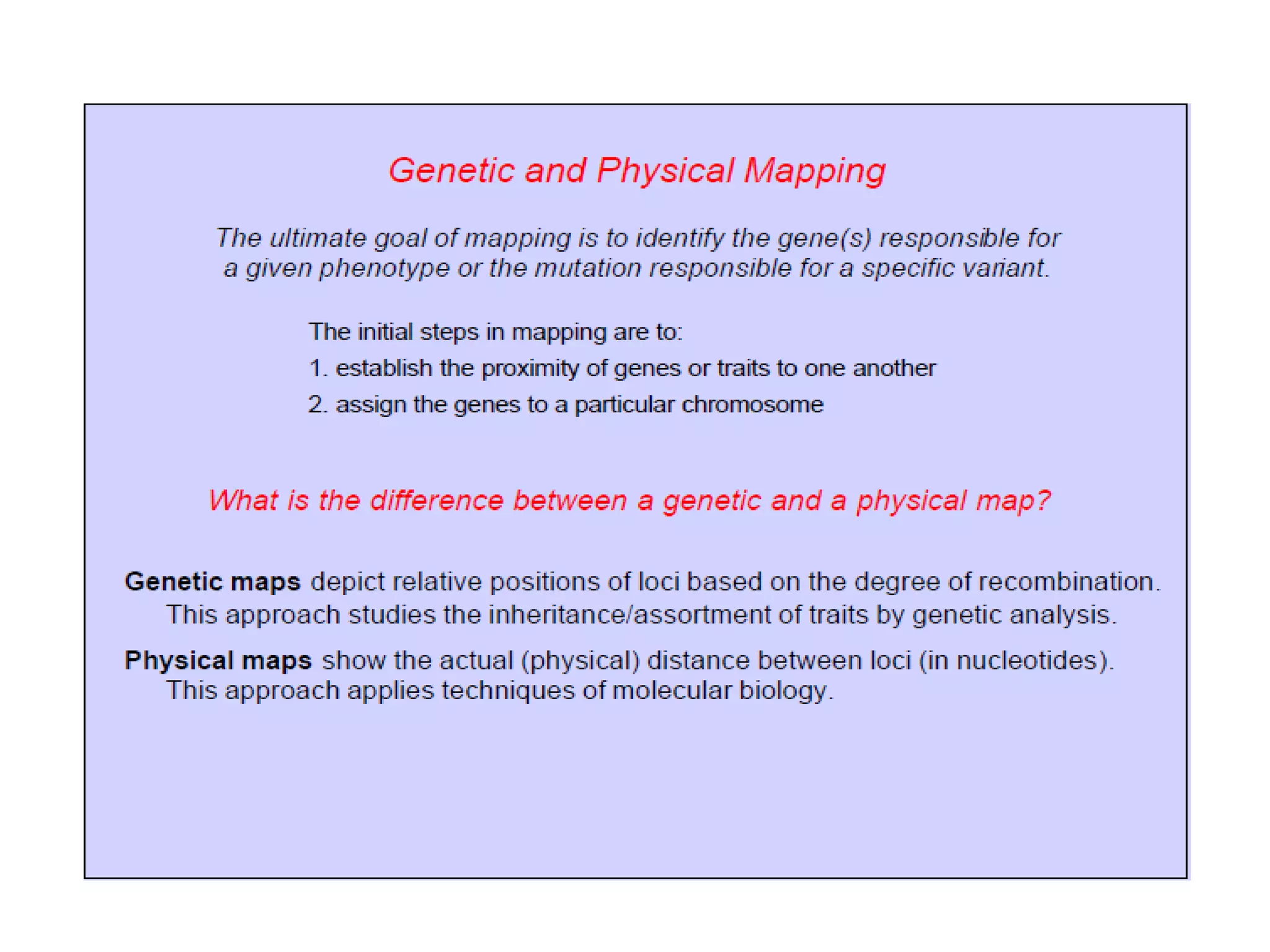 Genetic and Physical Mapping

The ultimate goal of mapping is to identify the gene(s) responsible for a given phenotype or the mutation responsible for a specific variant.

The initial steps in mapping are to:
1. establish the proximity of genes or traits to one another
2. assign the genes to a particular chromosome

What is the difference between a genetic and a physical map?

Genetic maps depict relative positions of loci based on the degree of recombination. This approach studies the inheritance/assortment of traits by genetic analysis.

Physical maps show the actual (physical) distance between loci (in nucleotides). This approach applies techniques of molecular biology.